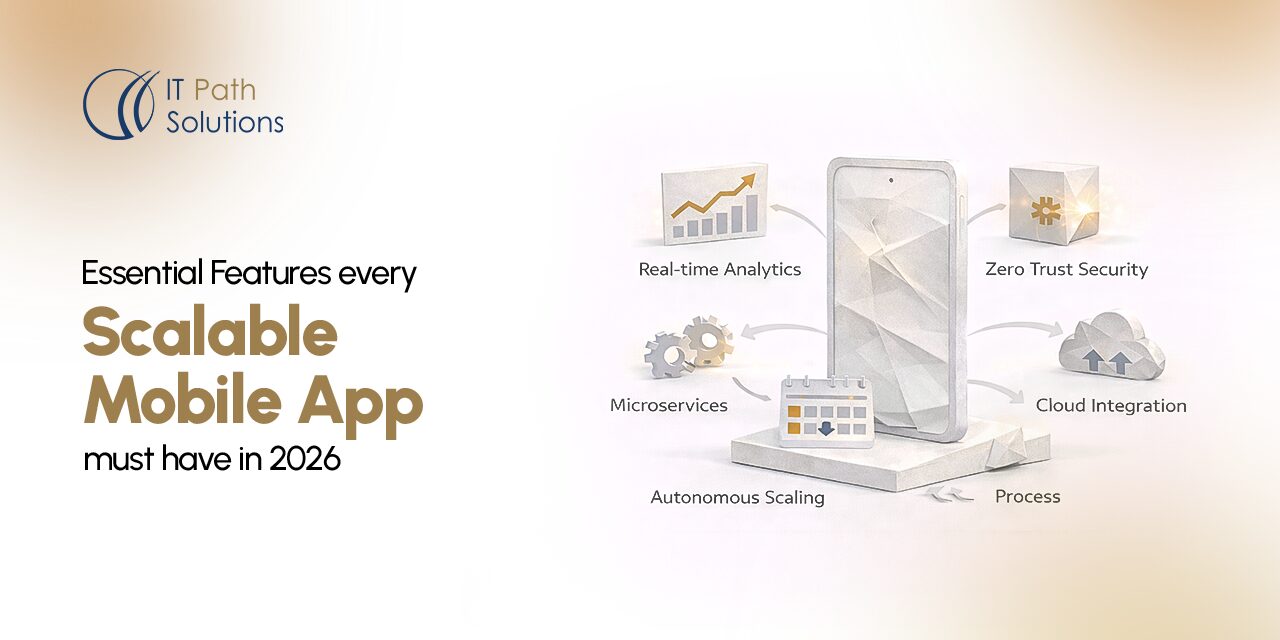 IT Path Solutions

Essential Features every
Scalable Mobile App
must have in 2026

Real-time Analytics

Zero Trust Security

Microservices

Cloud Integration

Autonomous Scaling

Process